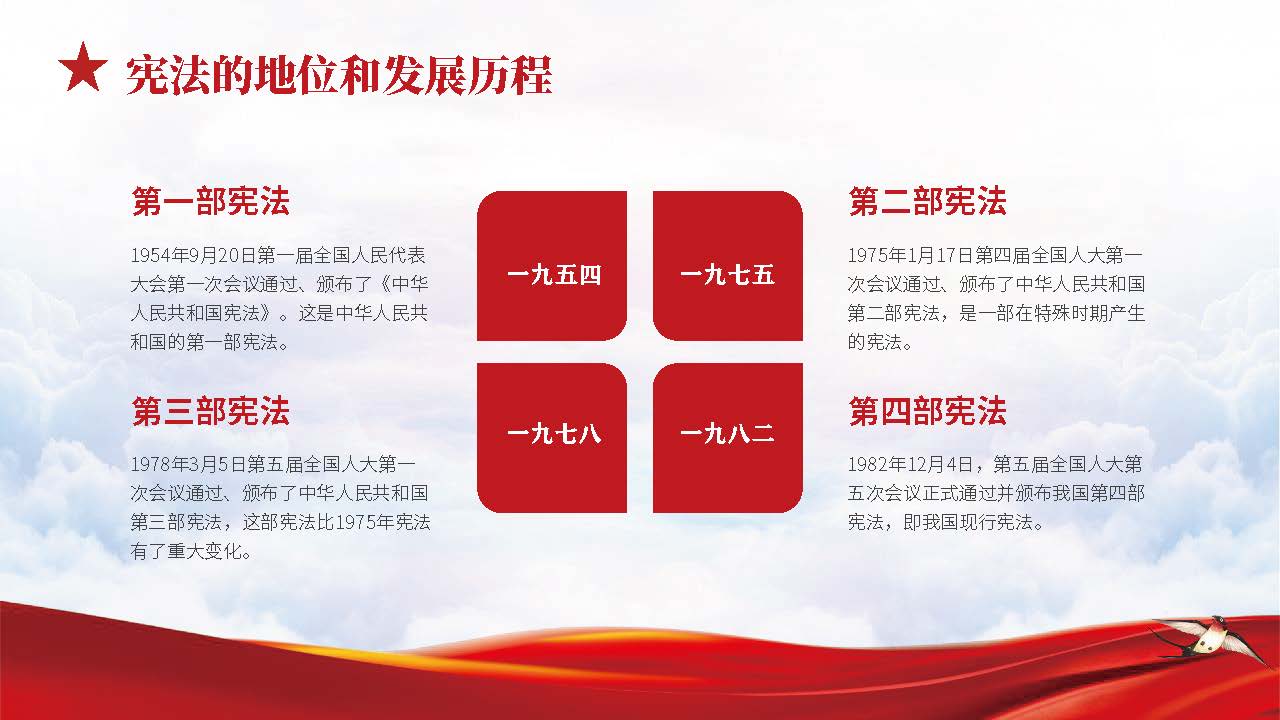 宪法的地位和发展历程

第一部宪法

1954年9月20日第一届全国人民代表大会第一次会议通过、颁布了《中华人民共和国宪法》。这是中华人民共和国的第一部宪法。

第三部宪法

1978年3月5日第五届全国人大第一次会议通过、颁布了中华人民共和国第三部宪法，这部宪法比1975年宪法有了重大变化。

一九五四

一九七五

一九七八

一九八二

第二部宪法

1975年1月17日第四届全国人大第一次会议通过、颁布了中华人民共和国第二部宪法，是一部在特殊时期产生的宪法。

第四部宪法

1982年12月4日，第五届全国人大第五次会议正式通过并颁布我国第四部宪法，即我国现行宪法。